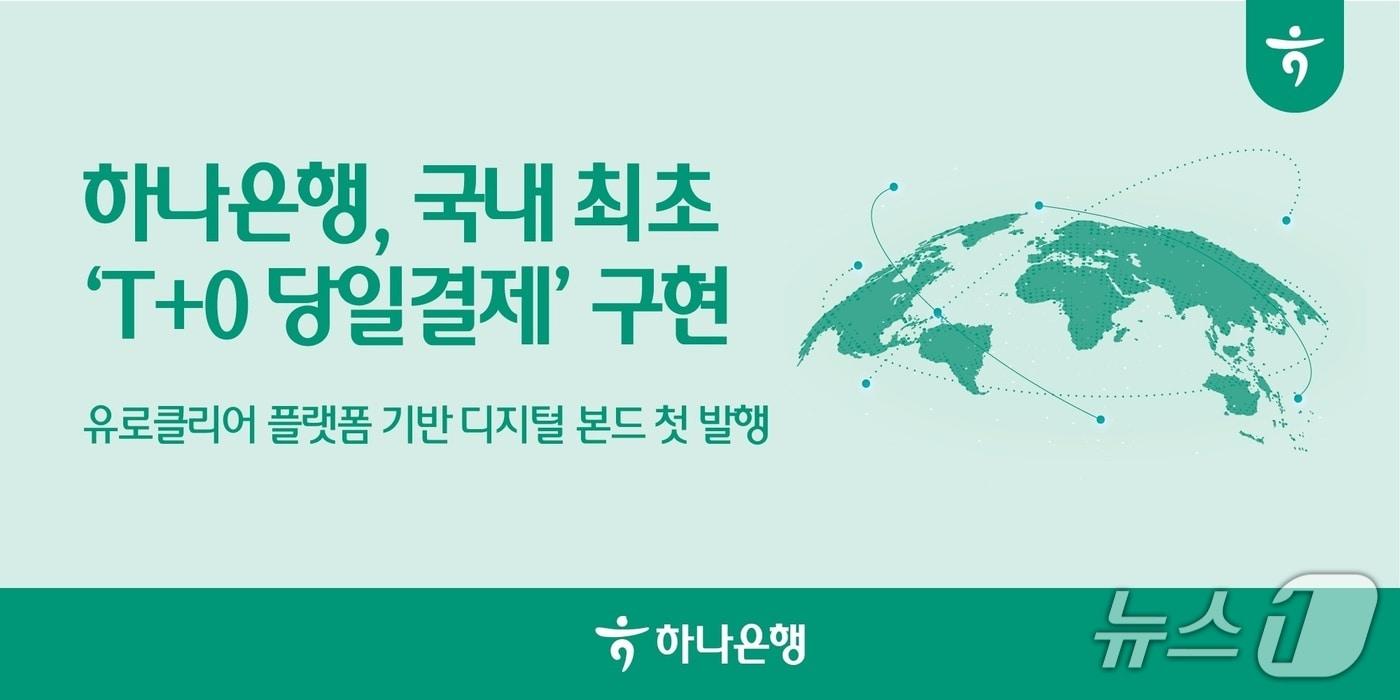 하나은행, 국내 최초
'T+0 당일결제' 구현

유로클리어 플랫폼 기반 디지털 본드 첫 발행

하나은행

뉴스1